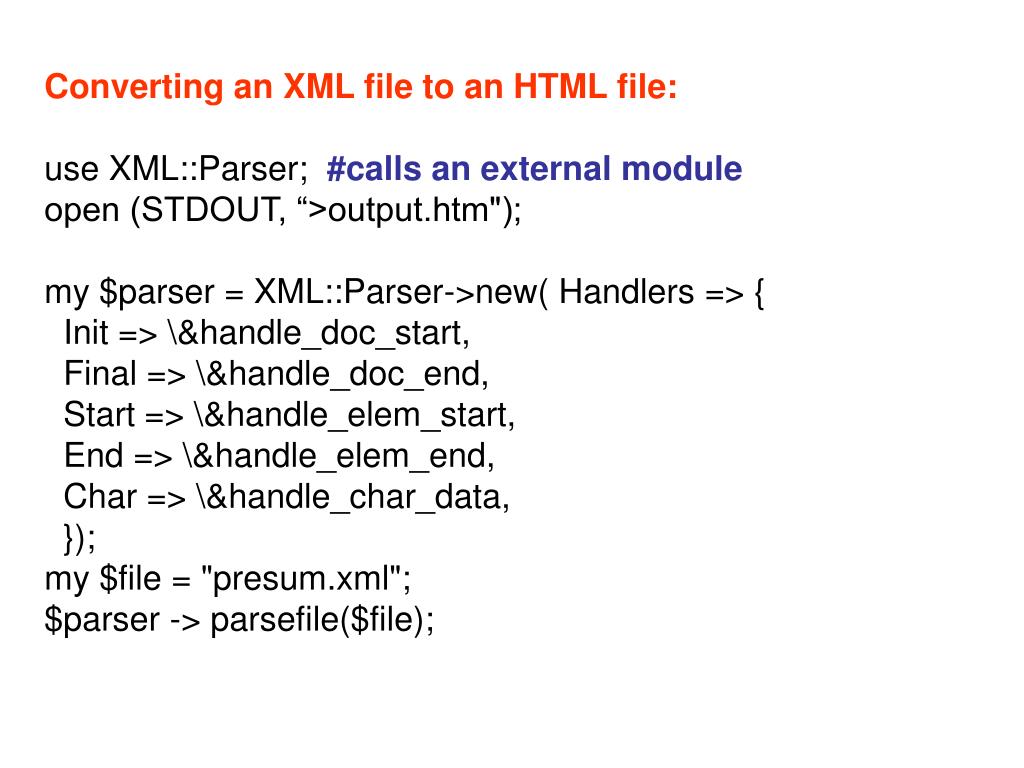 Converting an XML file to an HTML file:

use XML::Parser; #calls an external module
open (STDOUT, “>output.htm");

my $parser = XML::Parser->new( Handlers => {
Init => \&handle_doc_start,
Final => \&handle_doc_end,
Start => \&handle_elem_start,
End => \&handle_elem_end,
Char => \&handle_char_data,
});
my $file = "presum.xml";
$parser -> parsefile($file);